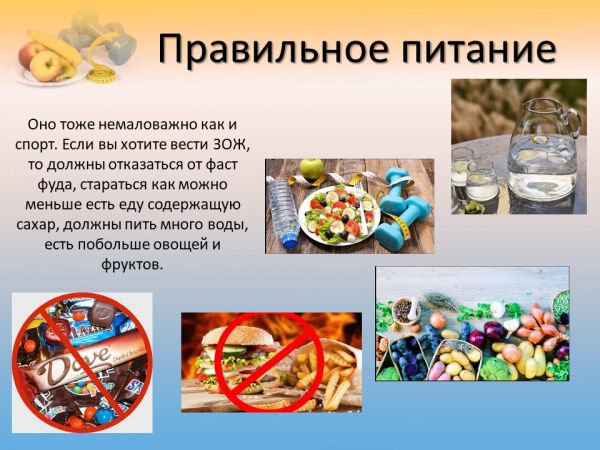 Правильное питание

Оно тоже немаловажно как и спорт. Если вы хотите вести ЗОЖ, то должны отказаться от фаст фуда, стараться как можно меньше есть еду содержащую сахар, должны пить много воды, есть побольше овощей и фруктов.

Dove